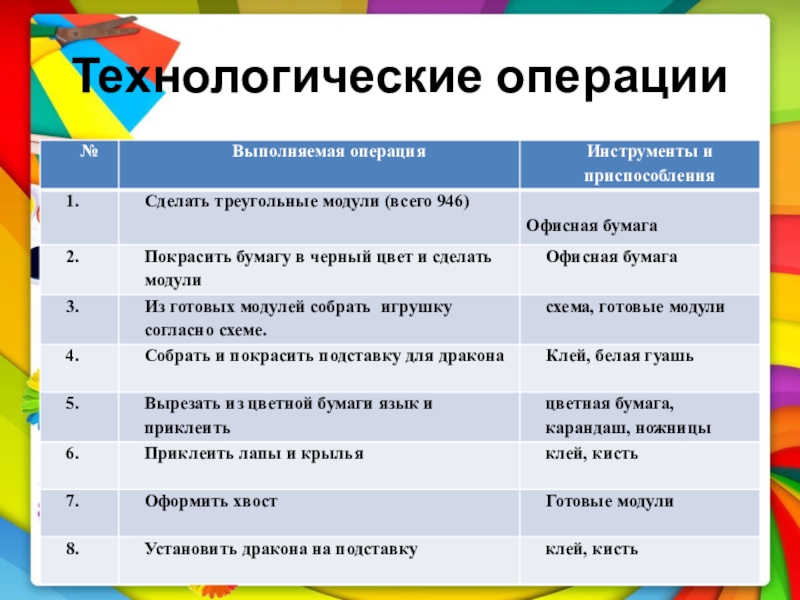 Технологические операции

| № | Выполняемая операция | Инструменты и приспособления |
|---|---|---|
| 1. | Сделать треугольные модули (всего 946) | Офисная бумага |
| 2. | Покрасить бумагу в черный цвет и сделать модули | Офисная бумага |
| 3. | Из готовых модулей собрать игрушку согласно схеме. | схема, готовые модули |
| 4. | Собрать и покрасить подставку для дракона | Клей, белая гуашь |
| 5. | Вырезать из цветной бумаги язык и приклеить | цветная бумага, карандаш, ножницы |
| 6. | Приклеить лапы и крылья | клей, кисть |
| 7. | Оформить хвост | Готовые модули |
| 8. | Установить дракона на подставку | клей, кисть |